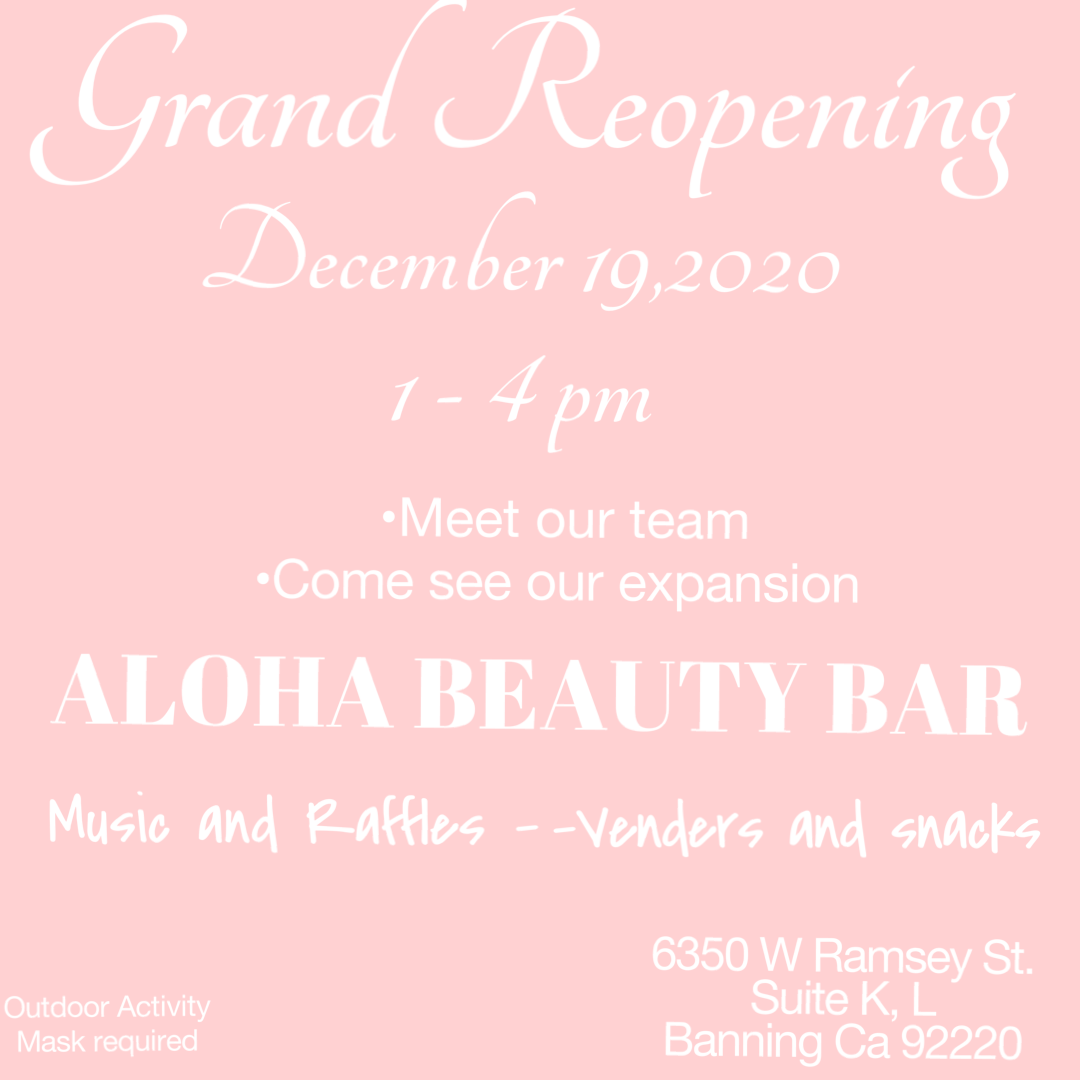 Grand Reopening

December 19,2020

1 - 4 pm

•Meet our team
•Come see our expansion

ALOHA BEAUTY BAR

Music and Raffles --Venders and snacks

Outdoor Activity
Mask required

6350 W Ramsey St.
Suite K, L
Banning Ca 92220